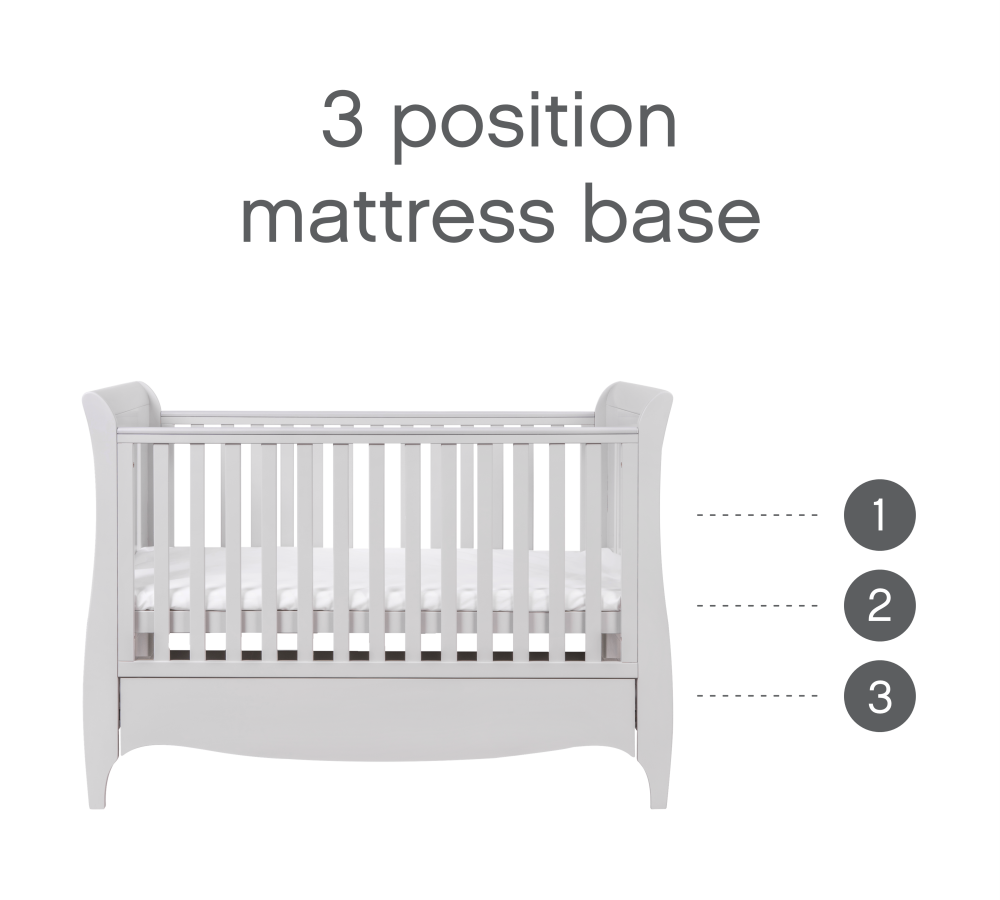 3 position
mattress base

1
2
3